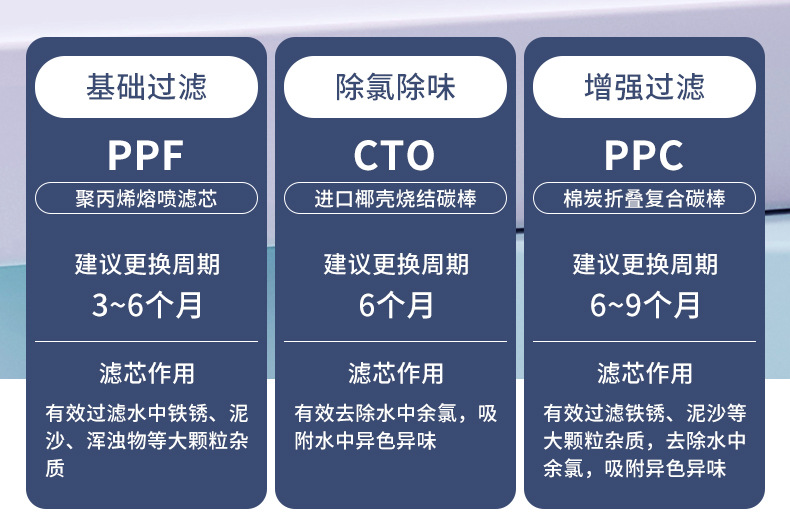 基础过滤

PPF

聚丙烯熔喷滤芯

建议更换周期
3~6个月

滤芯作用

有效过滤水中铁锈、泥沙、浑浊物等大颗粒杂质

除氯除味

CTO

进口椰壳烧结碳棒

建议更换周期
6个月

滤芯作用

有效去除水中余氯，吸附水中异色异味

增强过滤

PPC

棉炭折叠复合碳棒

建议更换周期
6~9个月

滤芯作用

有效过滤铁锈、泥沙等大颗粒杂质，去除水中余氯，吸附异色异味